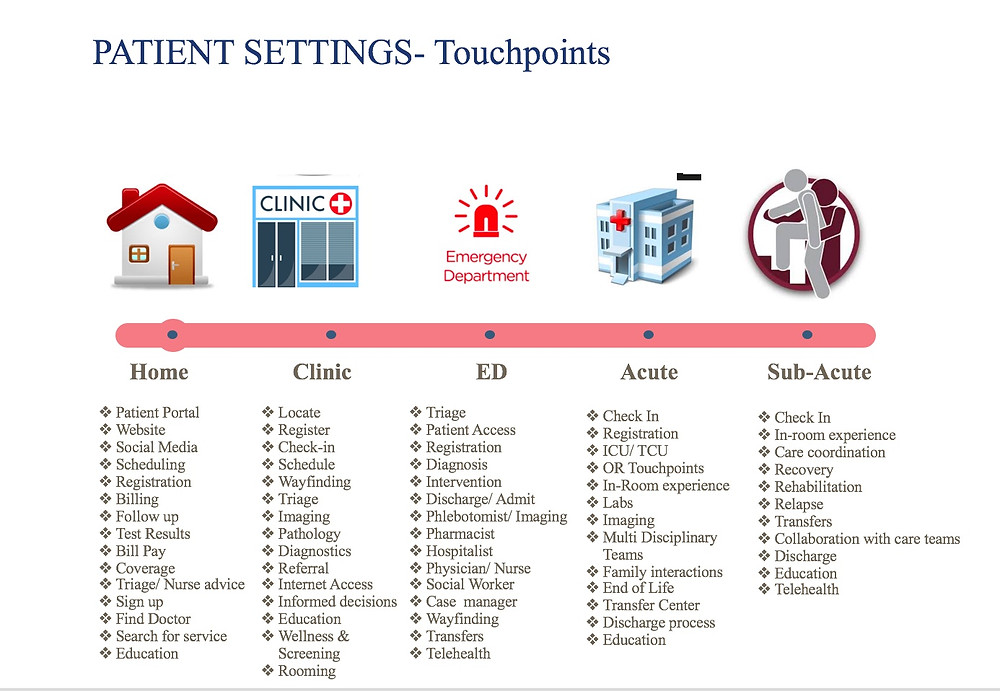 PATIENT SETTINGS- Touchpoints

CLINIC

Emergency Department

Home

❖ Patient Portal
❖ Website
❖ Social Media
❖ Scheduling
❖ Registration
❖ Billing
❖ Follow up
❖ Test Results
❖ Bill Pay
❖ Coverage
❖ Triage/ Nurse advice
❖ Sign up
❖ Find Doctor
❖ Search for service
❖ Education

Clinic

❖ Locate
❖ Register
❖ Check-in
❖ Schedule
❖ Wayfinding
❖ Triage
❖ Imaging
❖ Pathology
❖ Diagnostics
❖ Referral
❖ Internet Access
❖ Informed decisions
❖ Education
❖ Wellness & Screening
❖ Rooming

ED

❖ Triage
❖ Patient Access
❖ Registration
❖ Diagnosis
❖ Intervention
❖ Discharge/ Admit
❖ Phlebotomist/ Imaging
❖ Pharmacist
❖ Hospitalist
❖ Physician/ Nurse
❖ Social Worker
❖ Case manager
❖ Wayfinding
❖ Transfers
❖ Telehealth

Acute

❖ Check In
❖ Registration
❖ ICU/ TCU
❖ OR Touchpoints
❖ In-Room experience
❖ Labs
❖ Imaging
❖ Multi Disciplinary Teams
❖ Family interactions
❖ End of Life
❖ Transfer Center
❖ Discharge process
❖ Education

Sub-Acute

❖ Check In
❖ In-room experience
❖ Care coordination
❖ Recovery
❖ Rehabilitation
❖ Relapse
❖ Transfers
❖ Collaboration with care teams
❖ Discharge
❖ Education
❖ Telehealth